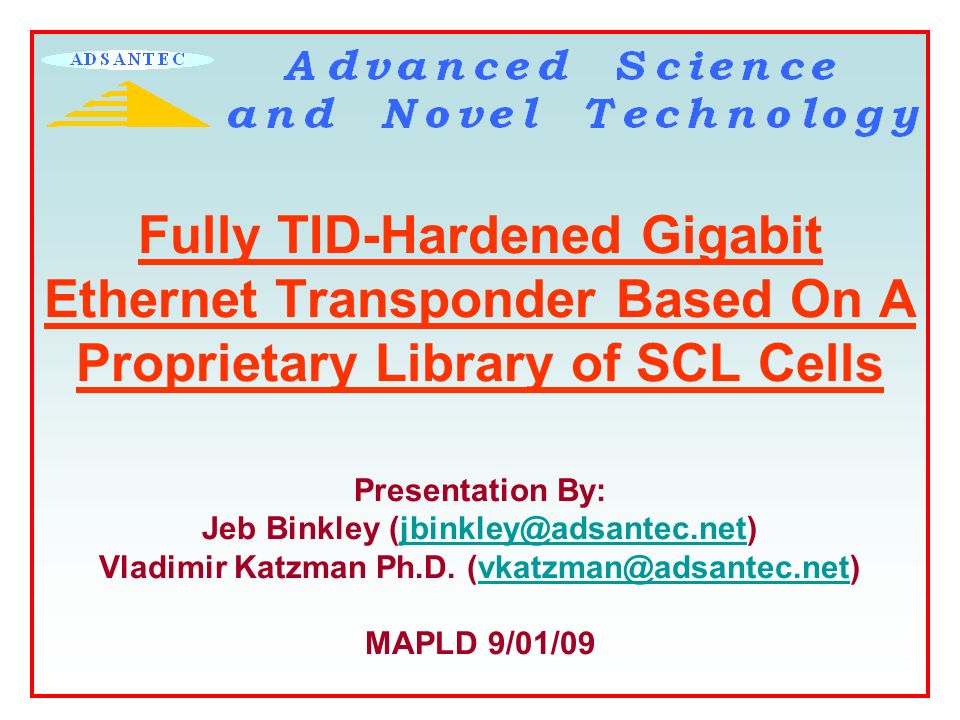 ADSANTEC

Advanced Science and Novel Technology

Fully TID-Hardened Gigabit Ethernet Transponder Based On A Proprietary Library of SCL Cells

Presentation By:
Jeb Binkley (jbinkley@adsantec.net)
Vladimir Katzman Ph.D. (vkatzman@adsantec.net)

MAPLD 9/01/09